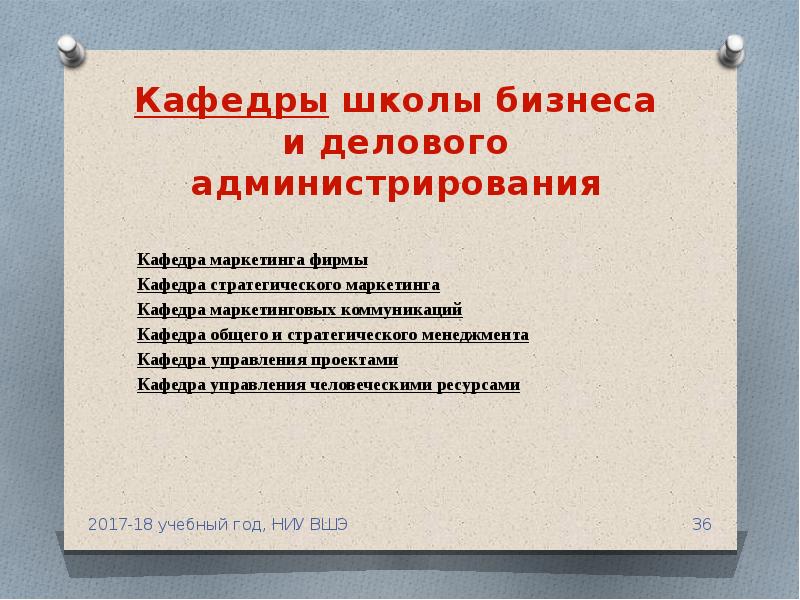 Кафедры школы бизнеса и делового администрирования

Кафедра маркетинга фирмы
Кафедра стратегического маркетинга
Кафедра маркетинговых коммуникаций
Кафедра общего и стратегического менеджмента
Кафедра управления проектами
Кафедра управления человеческими ресурсами

2017-18 учебный год, НИУ ВШЭ

36